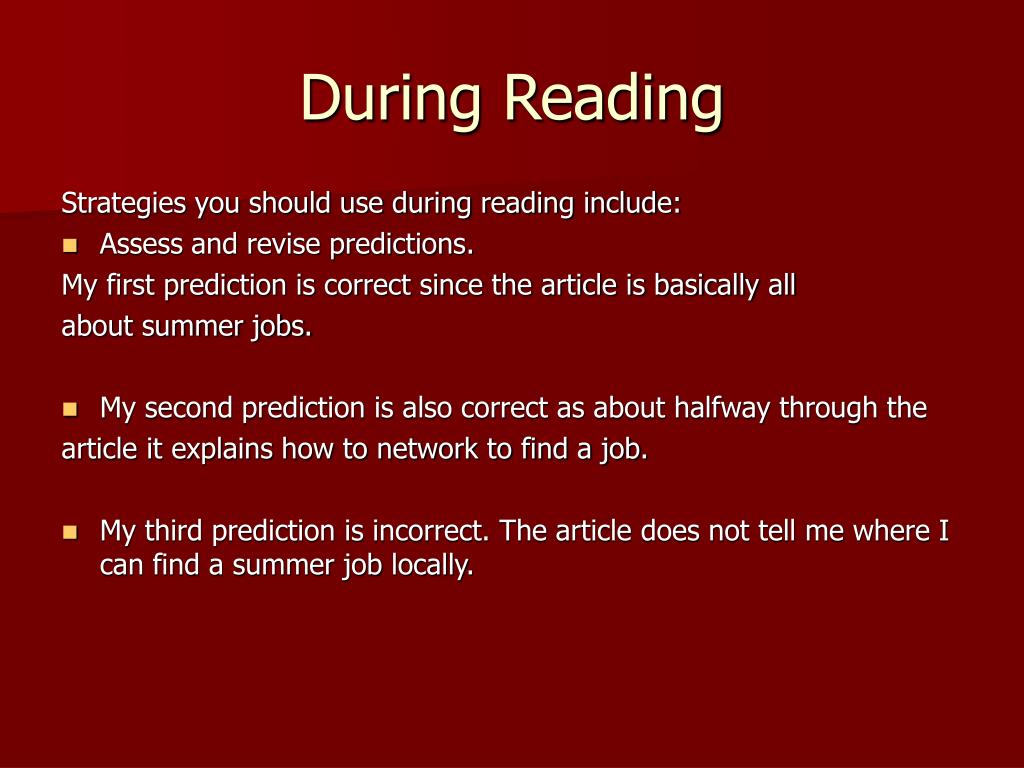 During Reading

Strategies you should use during reading include:

- Assess and revise predictions.

My first prediction is correct since the article is basically all about summer jobs.

- My second prediction is also correct as about halfway through the article it explains how to network to find a job.

- My third prediction is incorrect. The article does not tell me where I can find a summer job locally.